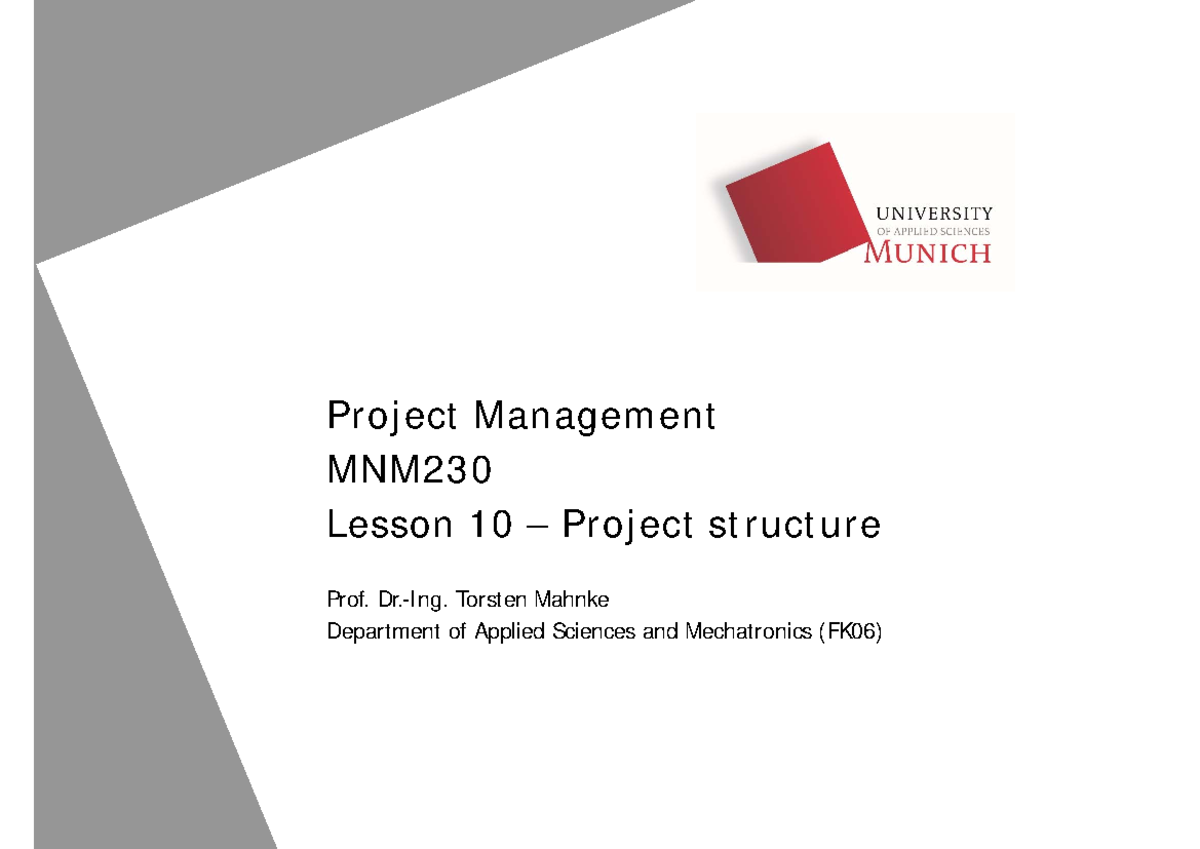 UNIVERSITY
OF APPLIED SCIENCES
MUNICH

Project Management
MNM230
Lesson 10 – Project structure

Prof. Dr.-Ing. Torsten Mahnke
Department of Applied Sciences and Mechatronics (FK06)